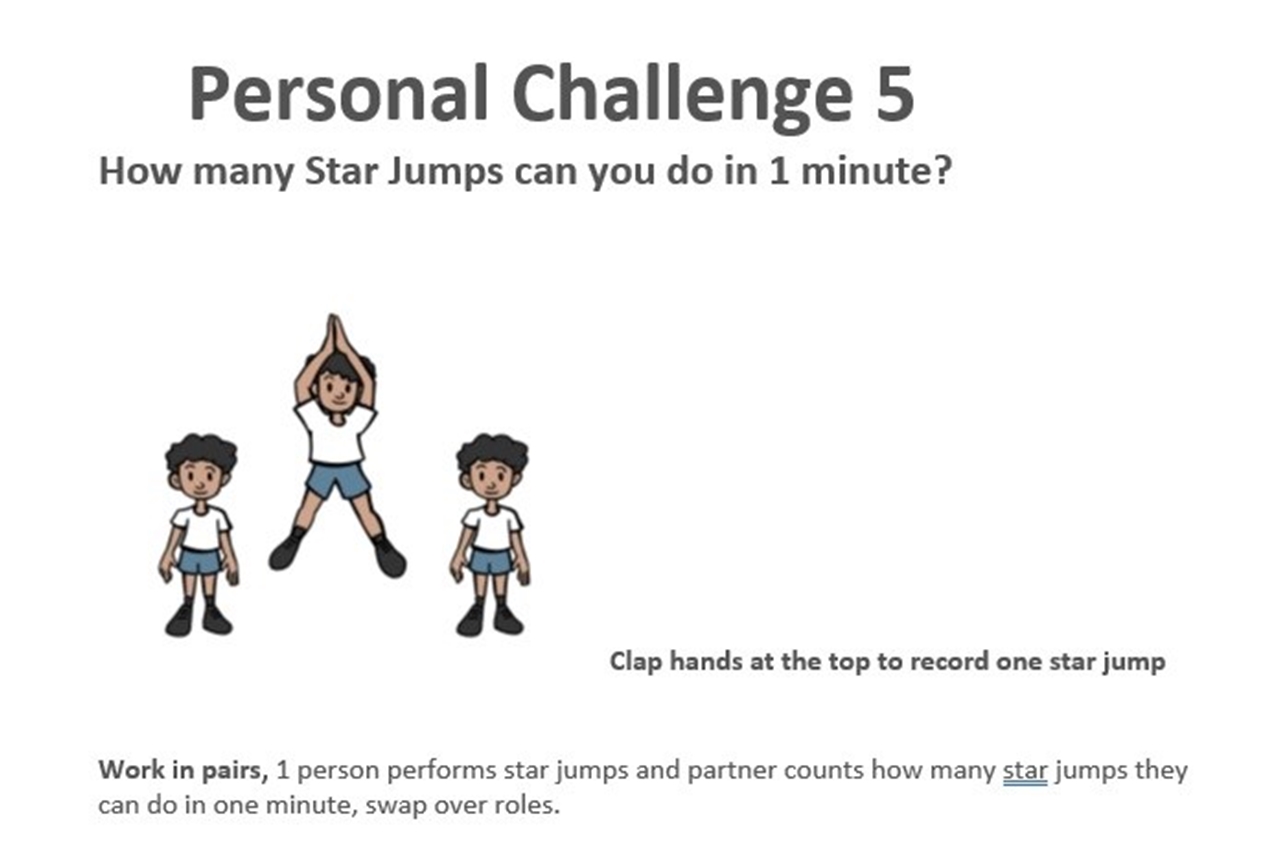 Personal Challenge 5

How many Star Jumps can you do in 1 minute?

Clap hands at the top to record one star jump

Work in pairs, 1 person performs star jumps and partner counts how many star jumps they can do in one minute, swap over roles.